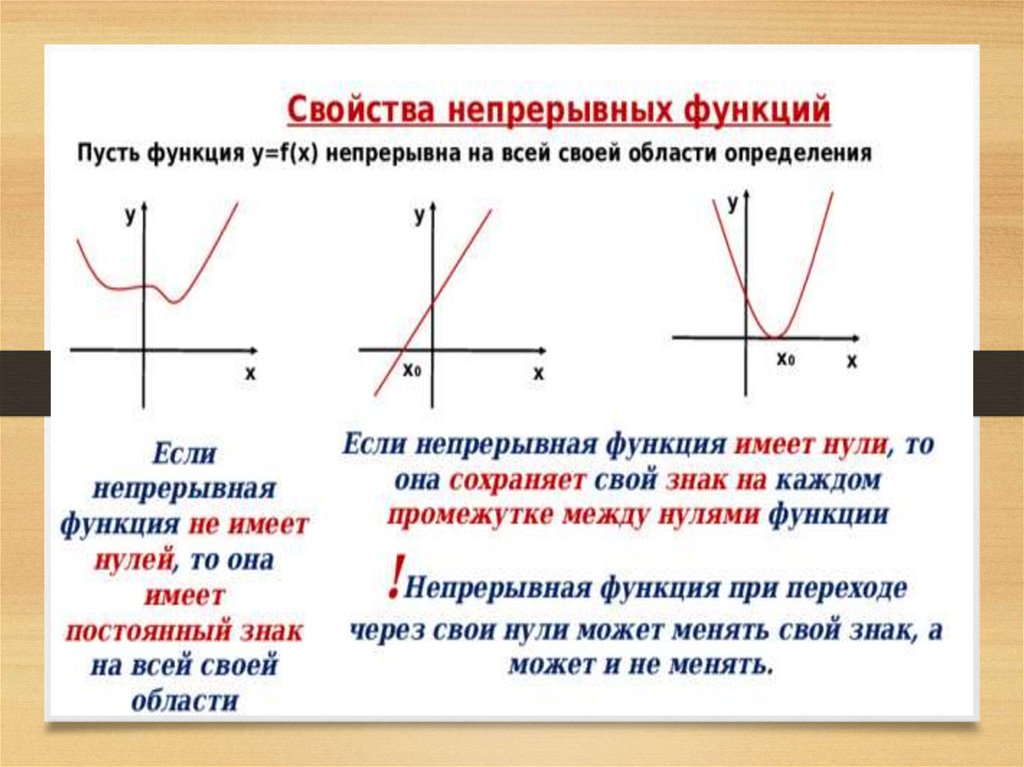 Свойства непрерывных функций

Пусть функция y=f(x) непрерывна на всей своей области определения

y

x

y

$x_0$

x

y

$x_0$

x

Если непрерывная функция не имеет нулей, то она имеет постоянный знак на всей своей области

Если непрерывная функция имеет нули, то она сохраняет свой знак на каждом промежутке между нулями функции

!Непрерывная функция при переходе через свои нули может менять свой знак, а может и не менять.